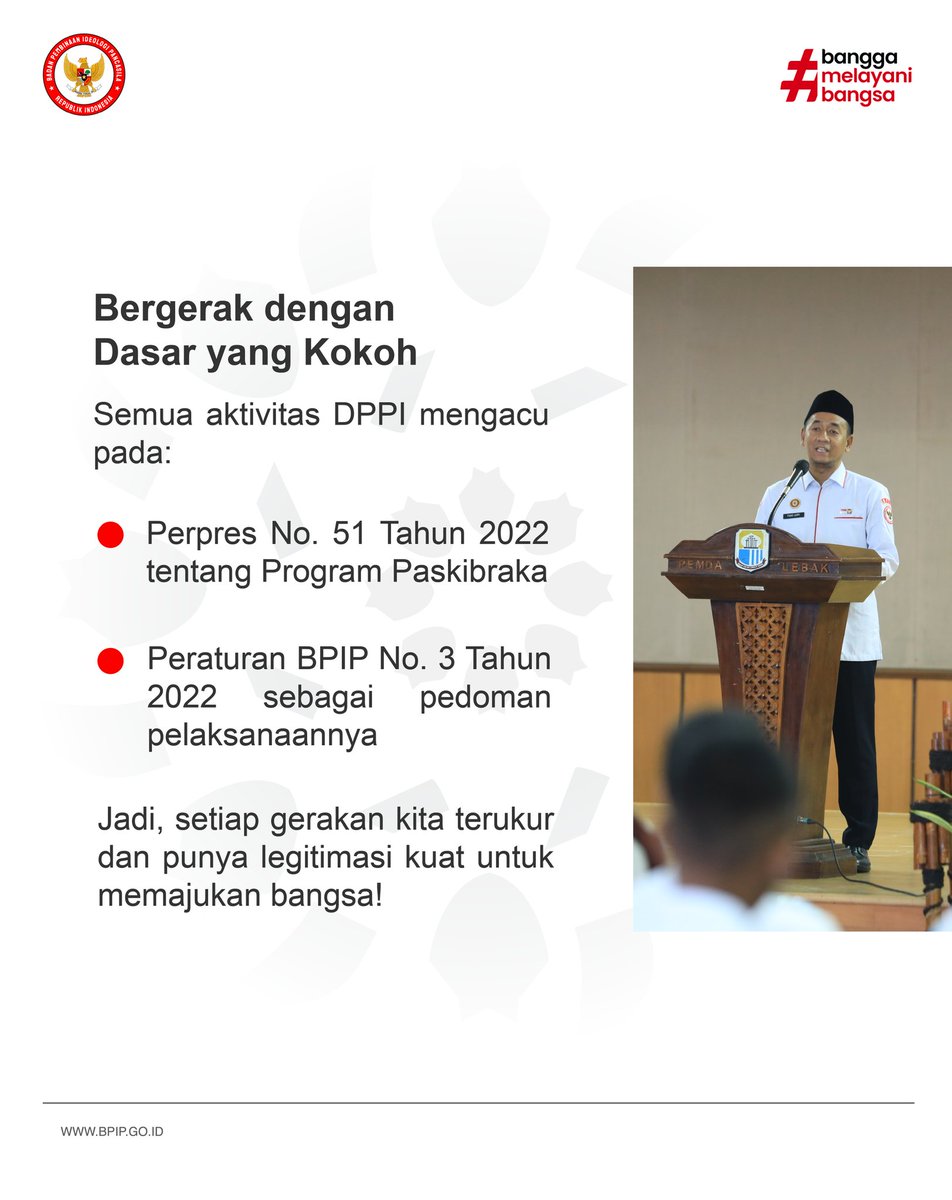 BADAN PEMBINAAN IDEOLOGI PANCASILA
REPUBLIK INDONESIA

#bangga melayani bangsa

Bergerak dengan Dasar yang Kokoh

Semua aktivitas DPPI mengacu pada:

Perpres No. 51 Tahun 2022 tentang Program Paskibraka

Peraturan BPIP No. 3 Tahun 2022 sebagai pedoman pelaksanaannya

Jadi, setiap gerakan kita terukur dan punya legitimasi kuat untuk memajukan bangsa!

PEMDA LEBAK

WWW.BPIP.GO.ID